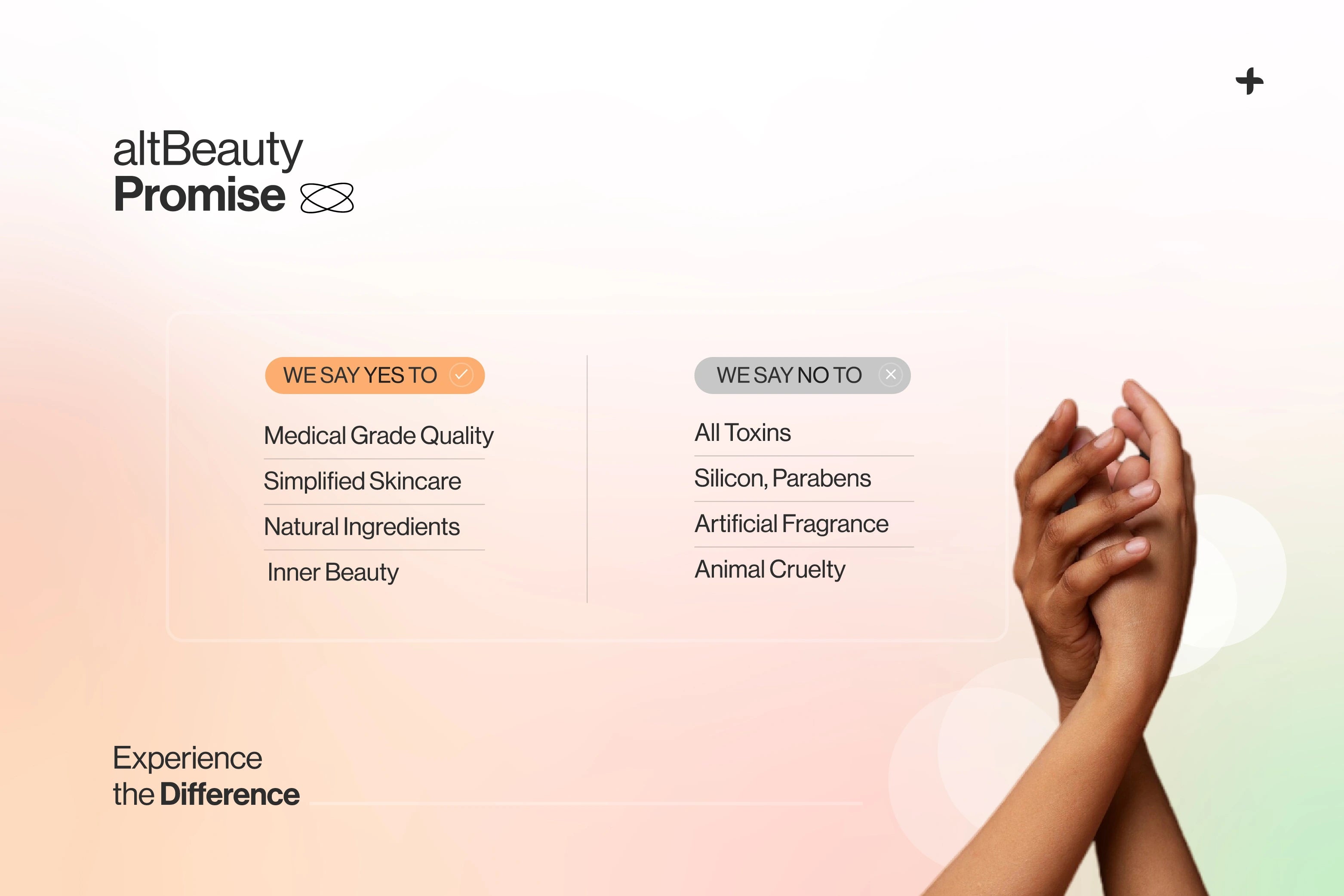 altBeauty
Promise

WE SAY YES TO

Medical Grade Quality

Simplified Skincare

Natural Ingredients

Inner Beauty

WE SAY NO TO

All Toxins

Silicon, Parabens

Artificial Fragrance

Animal Cruelty

Experience
the Difference